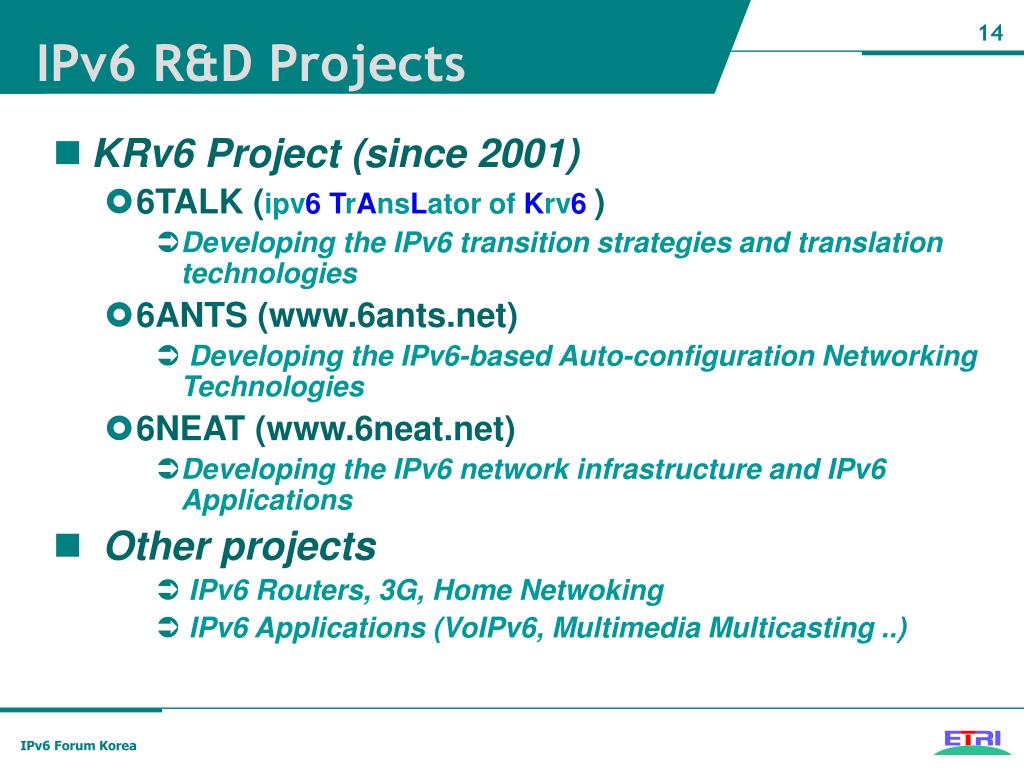 14

IPv6 R&D Projects

KRv6 Project (since 2001)

6TALK (ipv6 TrAnsLator of Krv6 )

Developing the IPv6 transition strategies and translation technologies

6ANTS (www.6ants.net)

Developing the IPv6-based Auto-configuration Networking Technologies

6NEAT (www.6neat.net)

Developing the IPv6 network infrastructure and IPv6 Applications

Other projects

IPv6 Routers, 3G, Home Netwoking

IPv6 Applications (VoIPv6, Multimedia Multicasting ..)

IPv6 Forum Korea

ETRI